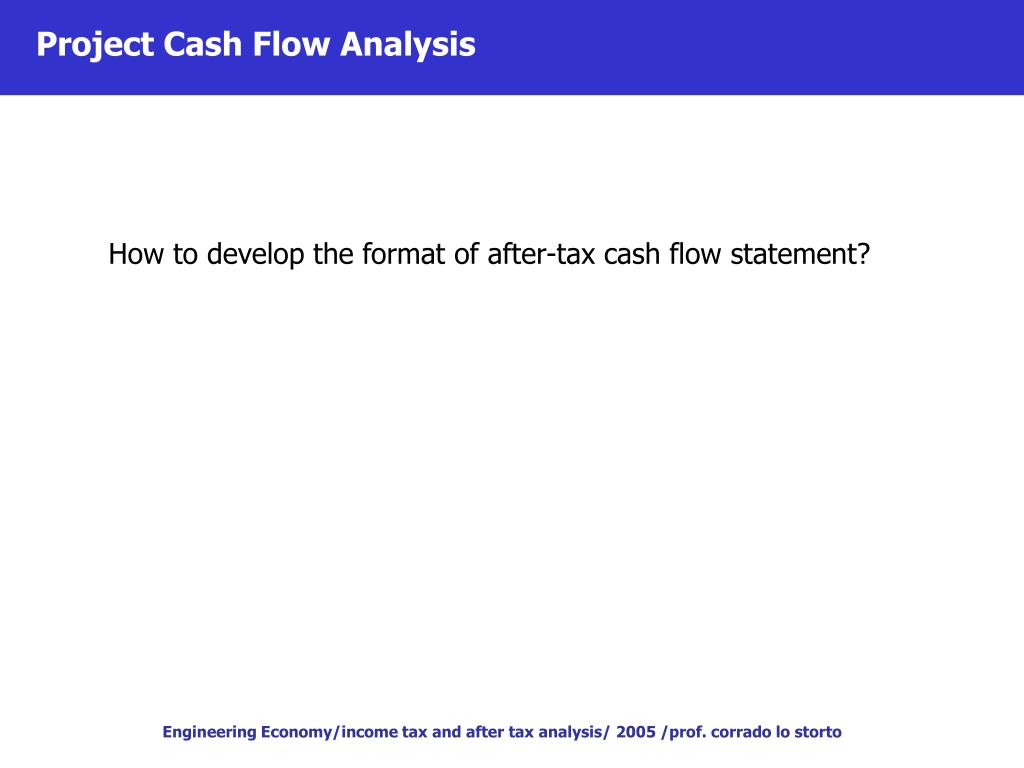 Project Cash Flow Analysis

How to develop the format of after-tax cash flow statement?

Engineering Economy/income tax and after tax analysis/ 2005 /prof. corrado lo storto